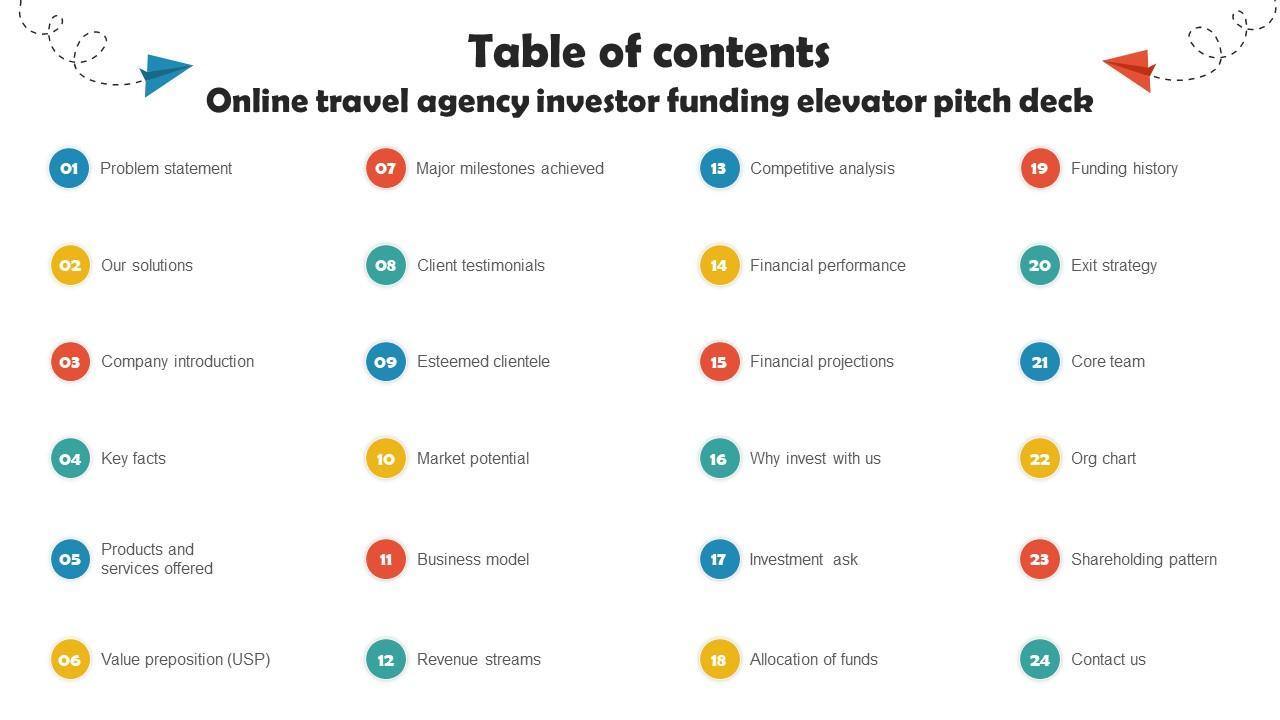 Table of contents
Online travel agency investor funding elevator pitch deck

01 Problem statement

02 Our solutions

03 Company introduction

04 Key facts

05 Products and services offered

06 Value preposition (USP)

07 Major milestones achieved

08 Client testimonials

09 Esteemed clientele

10 Market potential

11 Business model

12 Revenue streams

13 Competitive analysis

14 Financial performance

15 Financial projections

16 Why invest with us

17 Investment ask

18 Allocation of funds

19 Funding history

20 Exit strategy

21 Core team

22 Org chart

23 Shareholding pattern

24 Contact us